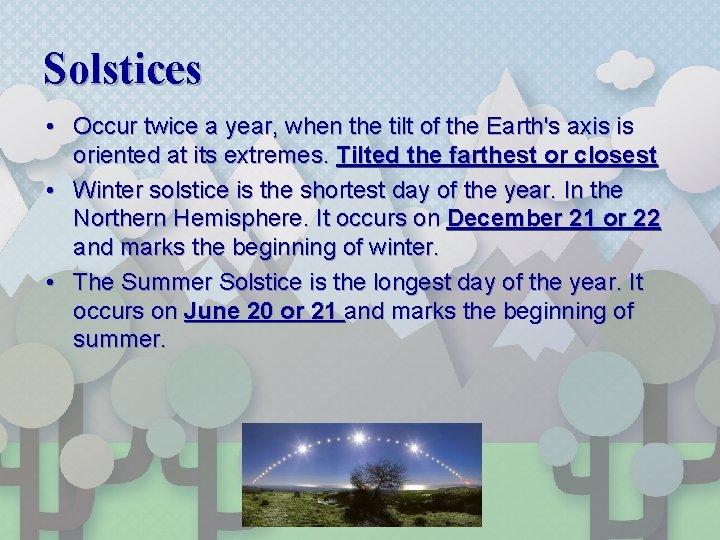 Solstices

• Occur twice a year, when the tilt of the Earth's axis is oriented at its extremes. Tilted the farthest or closest

• Winter solstice is the shortest day of the year. In the Northern Hemisphere. It occurs on December 21 or 22 and marks the beginning of winter.

• The Summer Solstice is the longest day of the year. It occurs on June 20 or 21 and marks the beginning of summer.